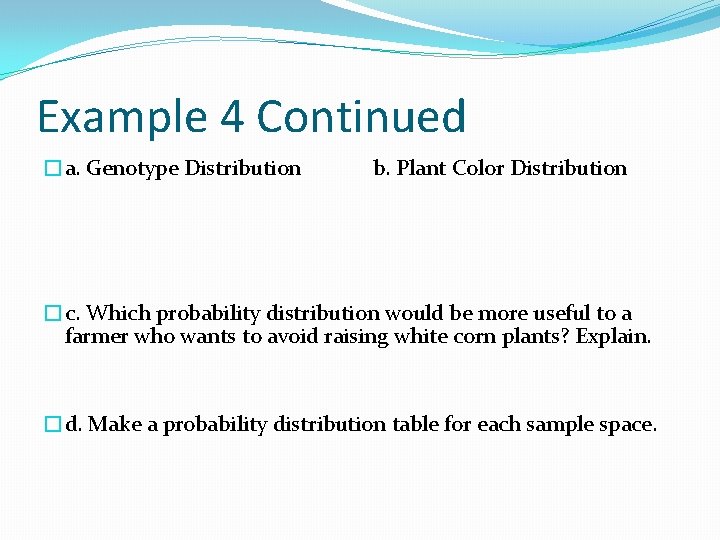 Example 4 Continued

a. Genotype Distribution

b. Plant Color Distribution

c. Which probability distribution would be more useful to a farmer who wants to avoid raising white corn plants? Explain.

d. Make a probability distribution table for each sample space.